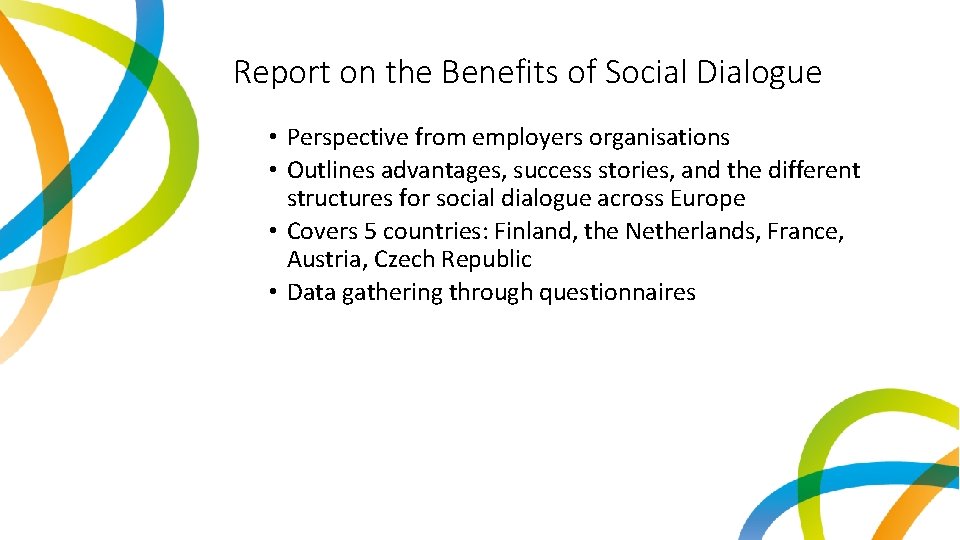 Report on the Benefits of Social Dialogue

• Perspective from employers organisations
• Outlines advantages, success stories, and the different structures for social dialogue across Europe
• Covers 5 countries: Finland, the Netherlands, France, Austria, Czech Republic
• Data gathering through questionnaires